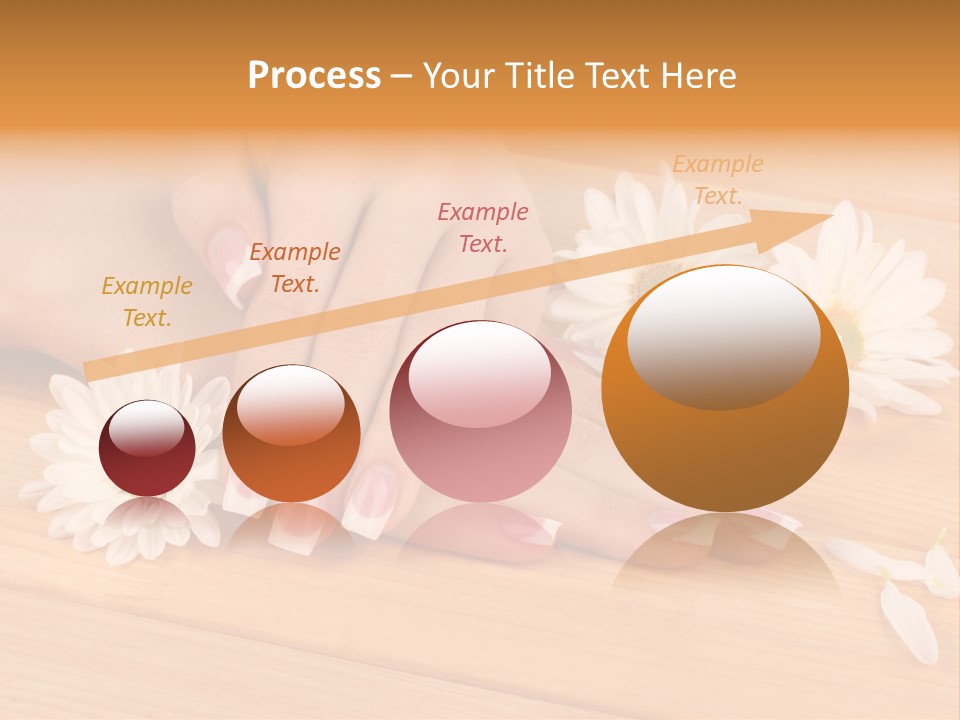 Process – Your Title Text Here

Example Text.

Example Text.

Example Text.

Example Text.